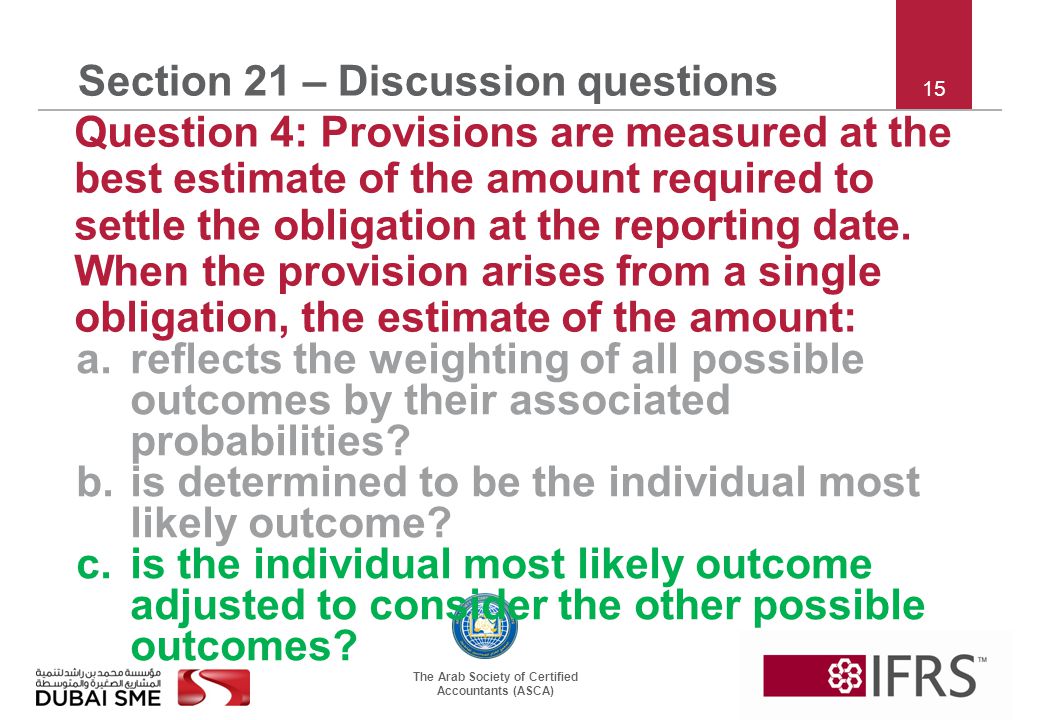 Section 21 – Discussion questions

15

Question 4: Provisions are measured at the best estimate of the amount required to settle the obligation at the reporting date. When the provision arises from a single obligation, the estimate of the amount:

a. reflects the weighting of all possible outcomes by their associated probabilities?

b. is determined to be the individual most likely outcome?

c. is the individual most likely outcome adjusted to consider the other possible outcomes?

مؤسسة محمد بن راشد لتنمية المشاريع الصغيرة والمتوسطة
DUBAI SME

The Arab Society of Certified Accountants (ASCA)

IFRS™